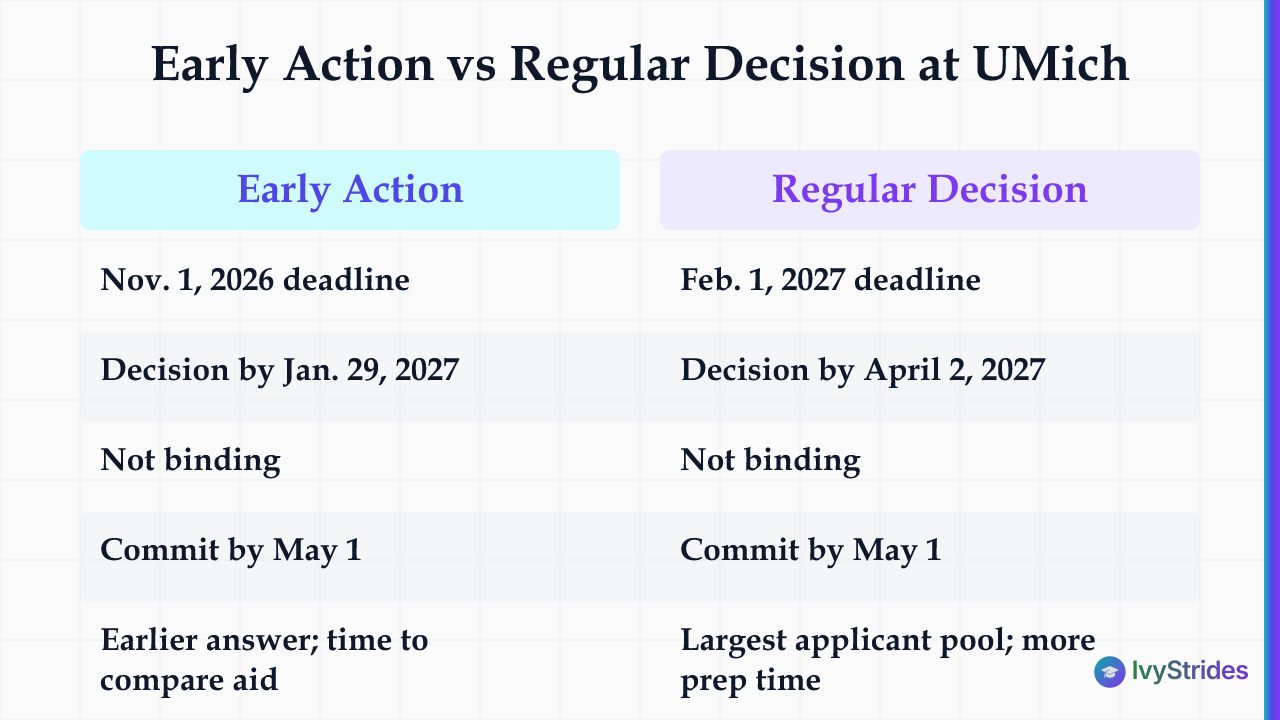 Early Action vs Regular Decision at UMich

| Early Action | Regular Decision |
|---|---|
| Nov. 1, 2026 deadline | Feb. 1, 2027 deadline |
| Decision by Jan. 29, 2027 | Decision by April 2, 2027 |
| Not binding | Not binding |
| Commit by May 1 | Commit by May 1 |
| Earlier answer; time to compare aid | Largest applicant pool; more prep time |

IvyStrides